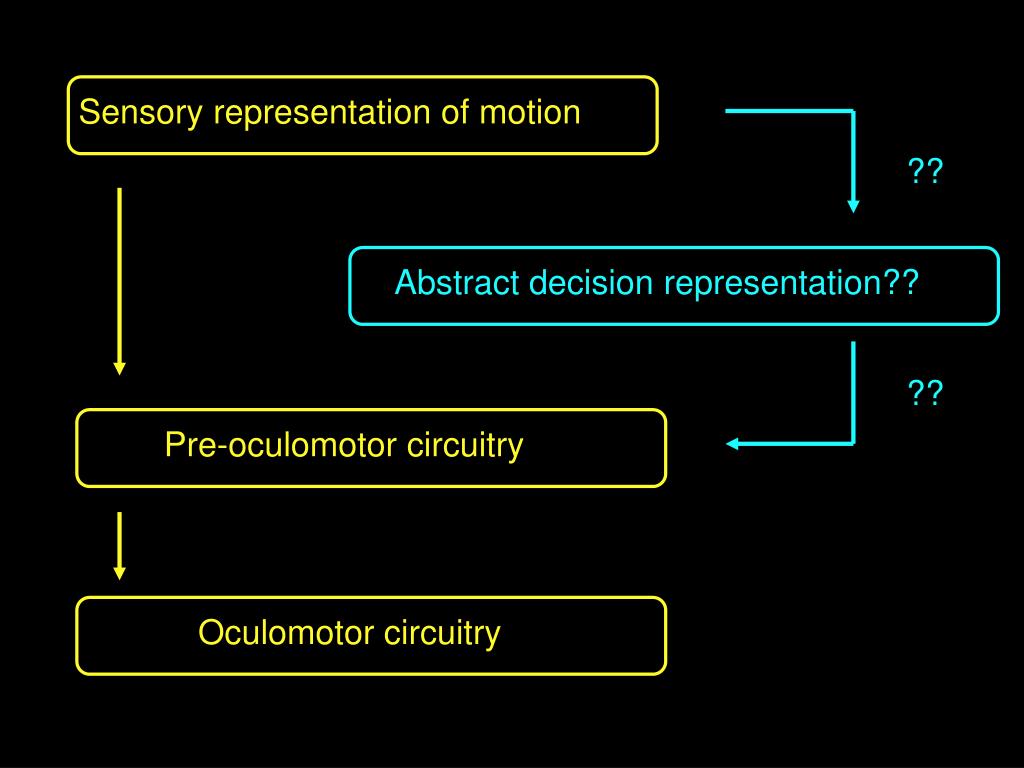 Sensory representation of motion

??

Abstract decision representation??

??

Pre-oculomotor circuitry

Oculomotor circuitry